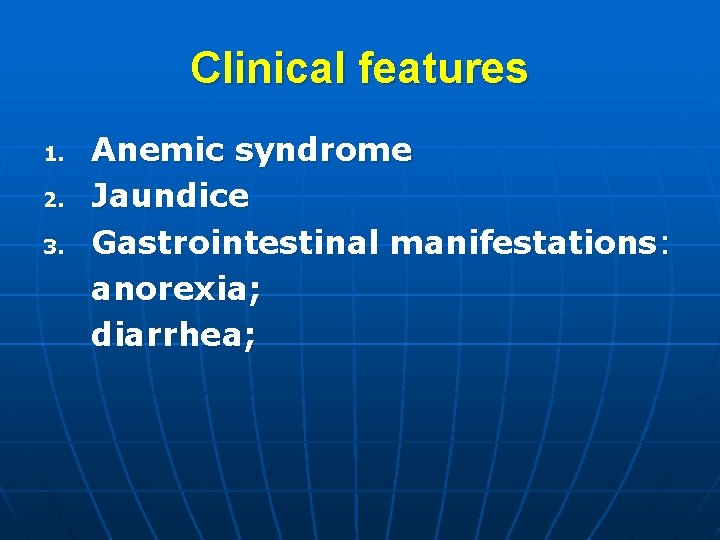 Clinical features

1. Anemic syndrome
2. Jaundice
3. Gastrointestinal manifestations:
anorexia;
diarrhea;